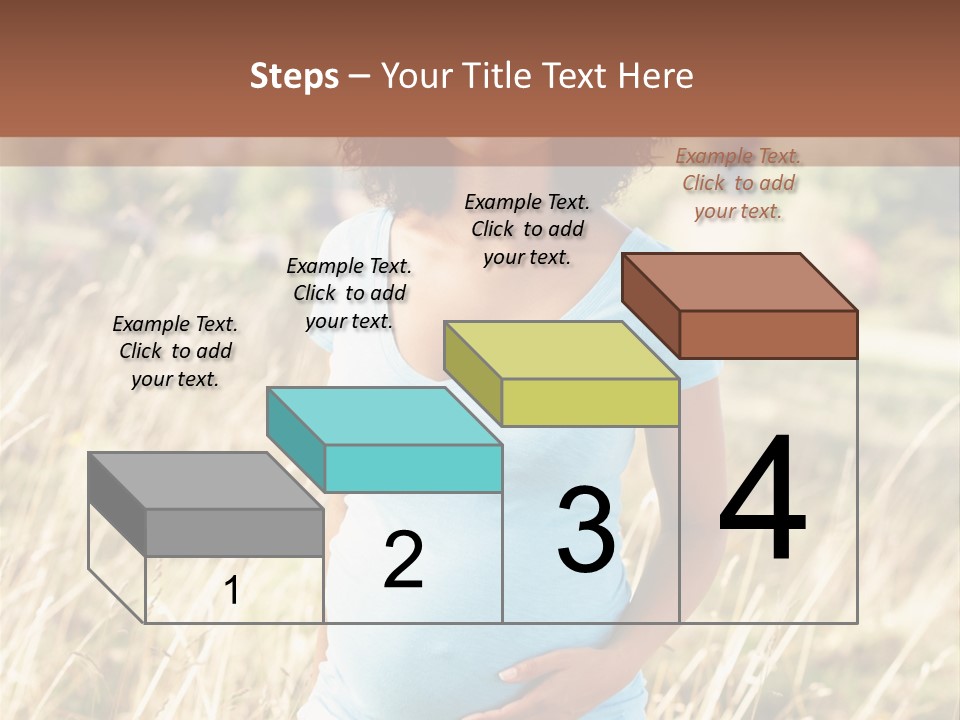 Steps – Your Title Text Here

Example Text. Click to add your text.

Example Text. Click to add your text.

Example Text. Click to add your text.

Example Text. Click to add your text.

1

2

3

4